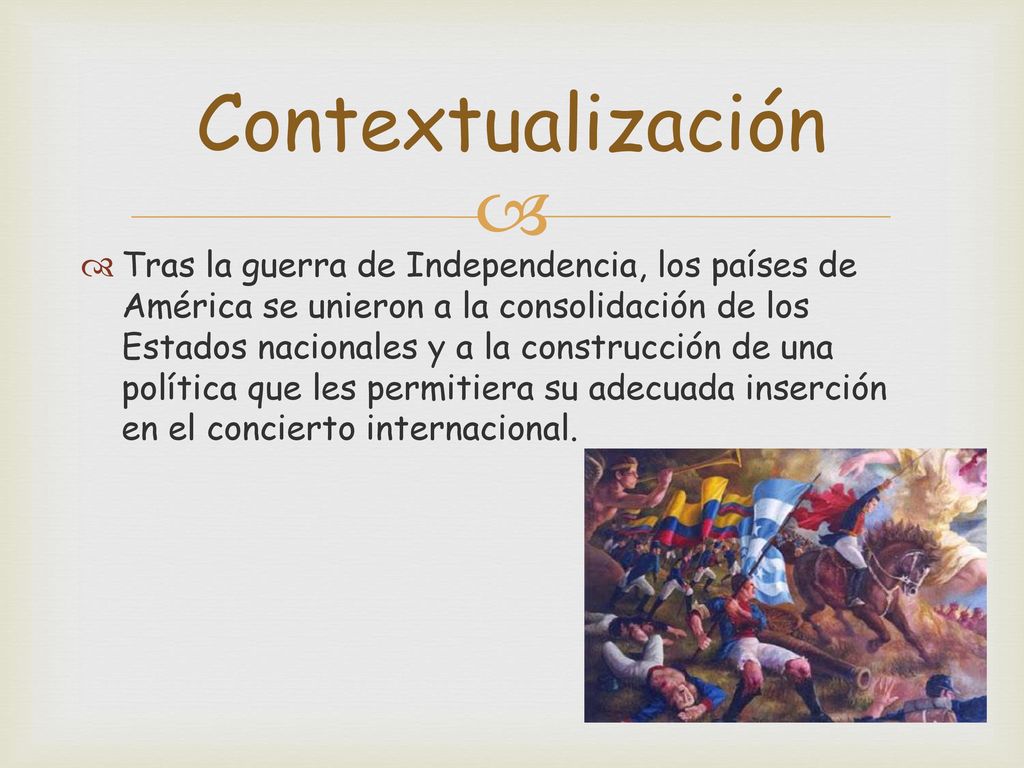 Contextualización

Tras la guerra de Independencia, los países de América se unieron a la consolidación de los Estados nacionales y a la construcción de una política que les permitiera su adecuada inserción en el concierto internacional.